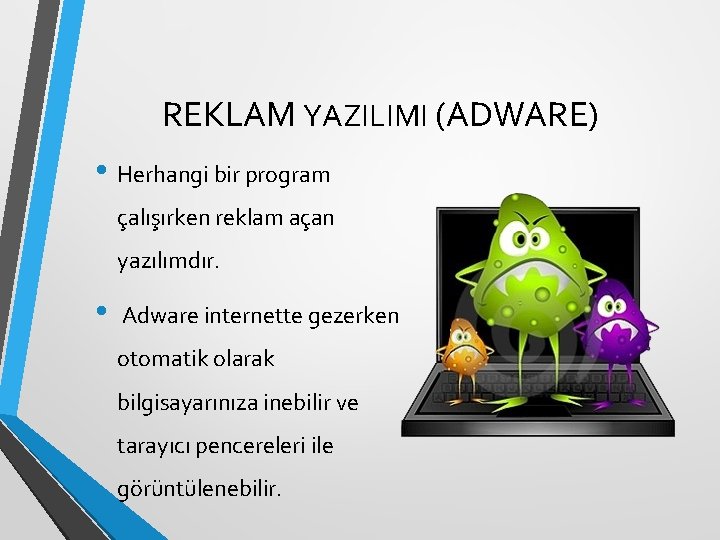 REKLAM YAZILIMI (ADWARE)

• Herhangi bir program çalışırken reklam açan yazılımdır.

• Adware internette gezerken otomatik olarak bilgisayarınıza inebilir ve tarayıcı pencereleri ile görüntülenebilir.